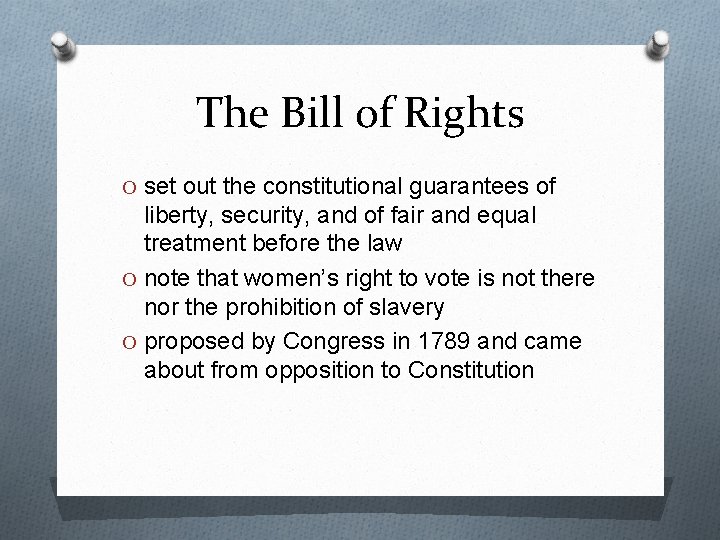 The Bill of Rights

O set out the constitutional guarantees of liberty, security, and of fair and equal treatment before the law

O note that women’s right to vote is not there nor the prohibition of slavery

O proposed by Congress in 1789 and came about from opposition to Constitution